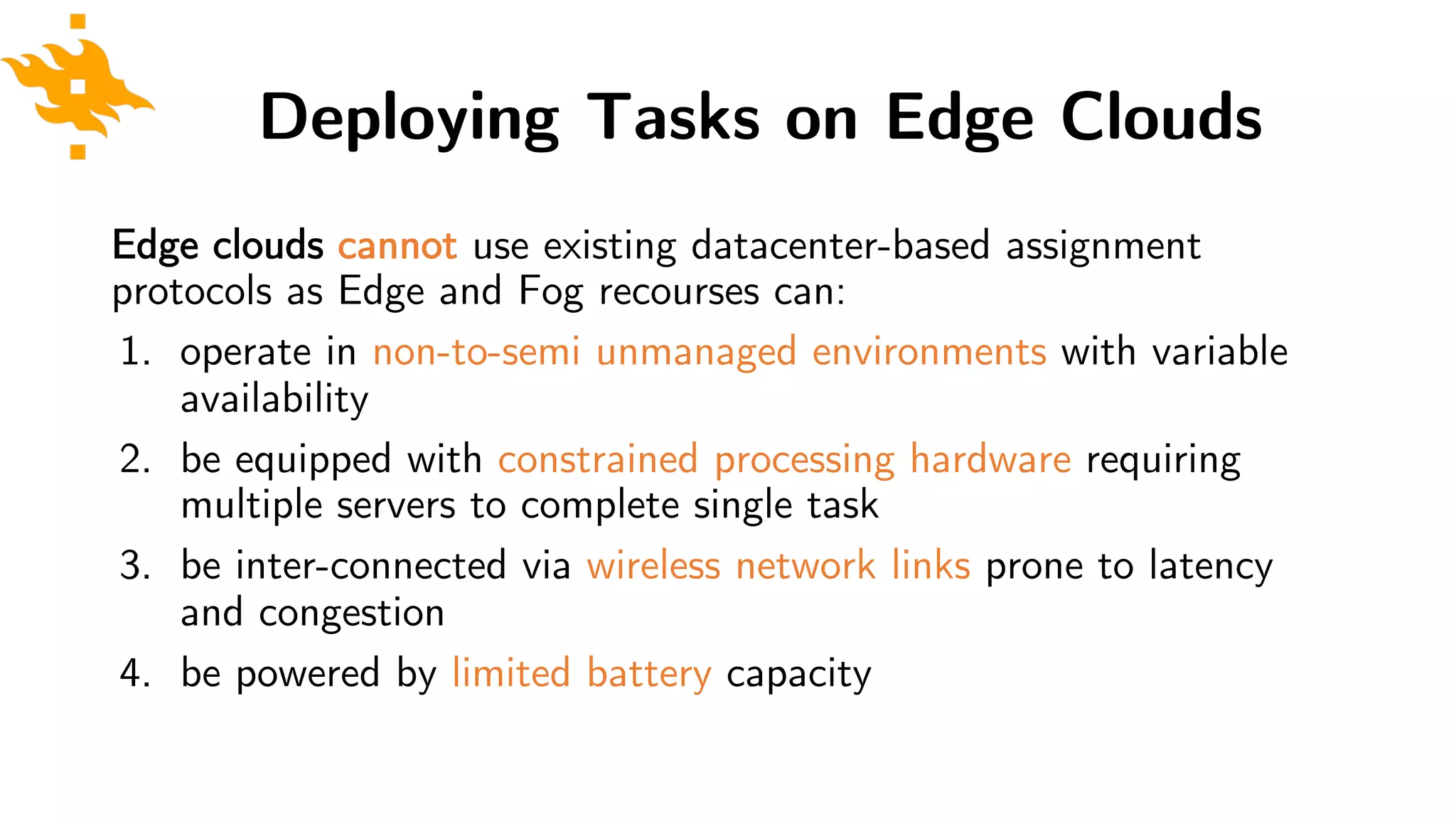 Deploying Tasks on Edge Clouds

Edge clouds cannot use existing datacenter-based assignment protocols as Edge and Fog recourses can:

1. operate in non-to-semi unmanaged environments with variable availability
2. be equipped with constrained processing hardware requiring multiple servers to complete single task
3. be inter-connected via wireless network links prone to latency and congestion
4. be powered by limited battery capacity